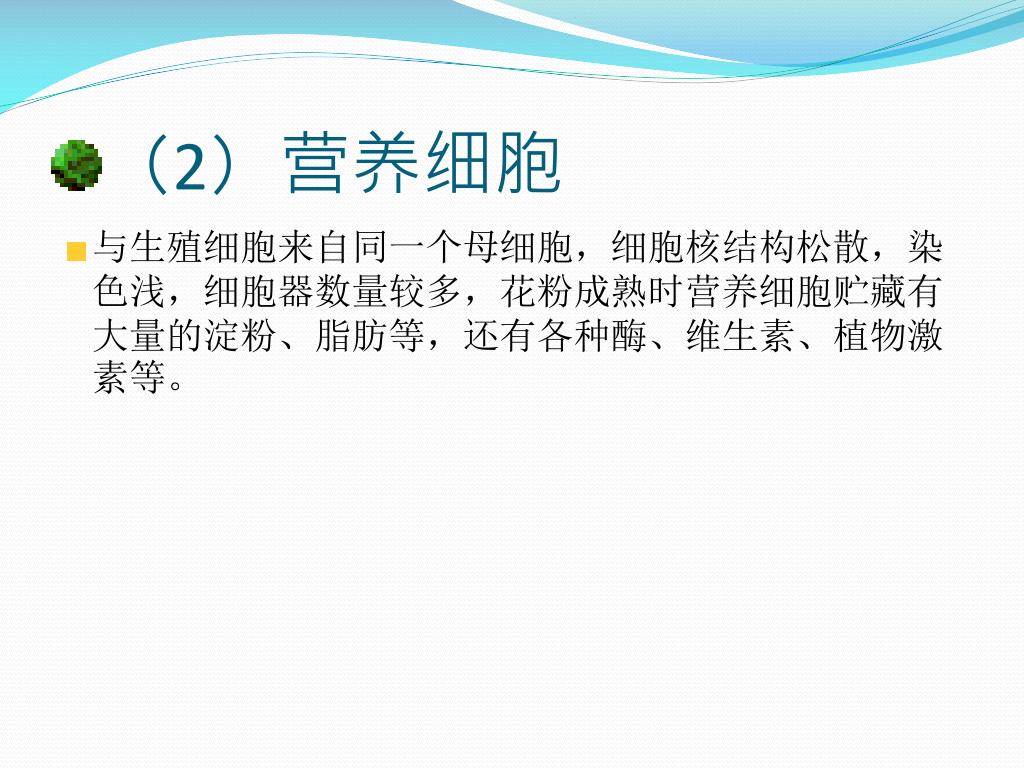 （2）营养细胞

与生殖细胞来自同一个母细胞，细胞核结构松散，染色浅，细胞器数量较多，花粉成熟时营养细胞贮藏有大量的淀粉、脂肪等，还有各种酶、维生素、植物激素等。